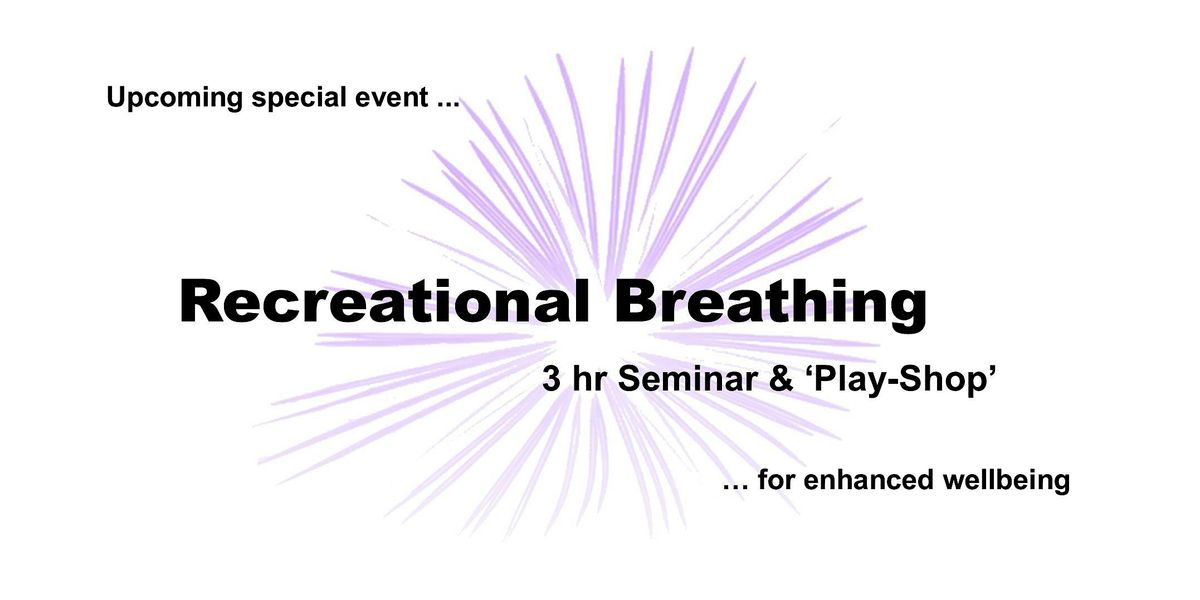 Upcoming special event ...

Recreational Breathing

3 hr Seminar & ‘Play-Shop’

… for enhanced wellbeing